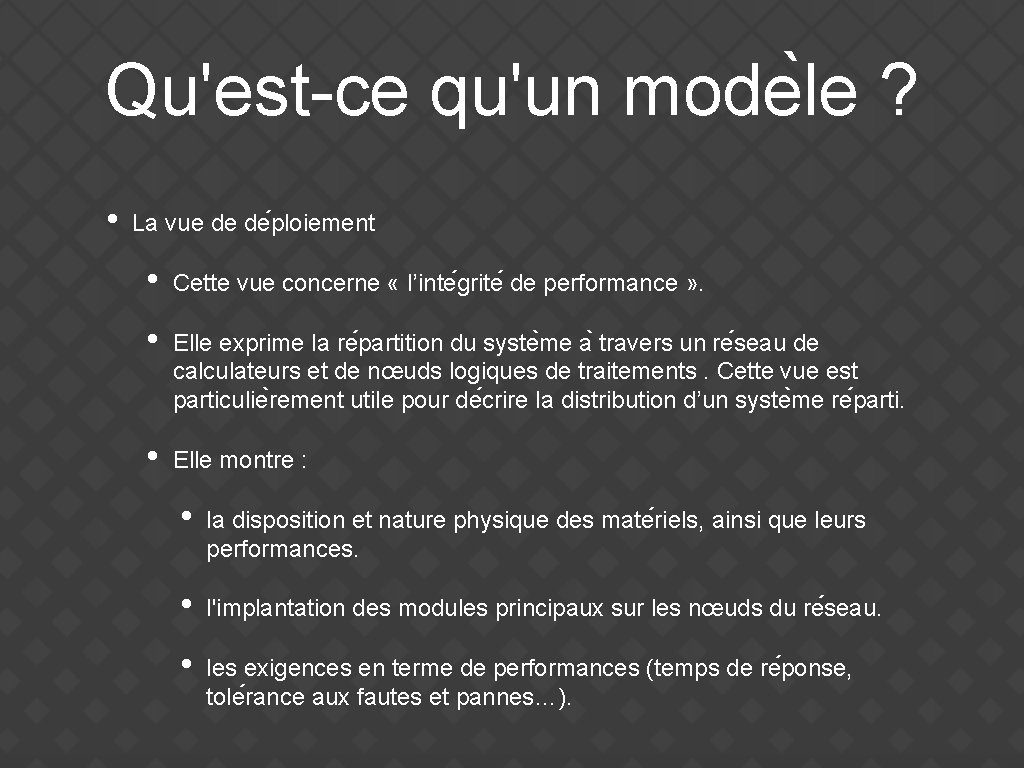 Qu'est-ce qu'un modèle ?

• La vue de déploiement

• Cette vue concerne « l'intégrité de performance ».

• Elle exprime la répartition du système à travers un réseau de calculateurs et de nœuds logiques de traitements . Cette vue est particulièrement utile pour décrire la distribution d'un système réparti.

• Elle montre :

• la disposition et nature physique des matériels, ainsi que leurs performances.

• l'implantation des modules principaux sur les nœuds du réseau.

• les exigences en terme de performances (temps de réponse, tolérance aux fautes et pannes…).